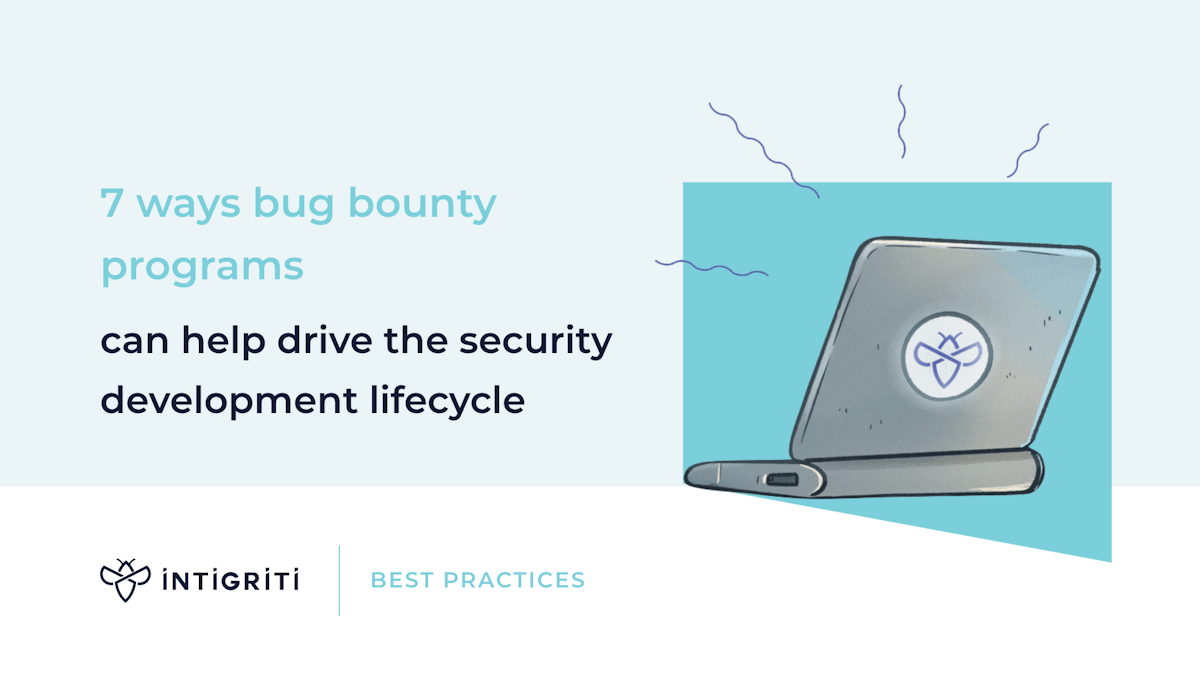 7 ways bug bounty programs

can help drive the security development lifecycle

INTIGRITI

BEST PRACTICES